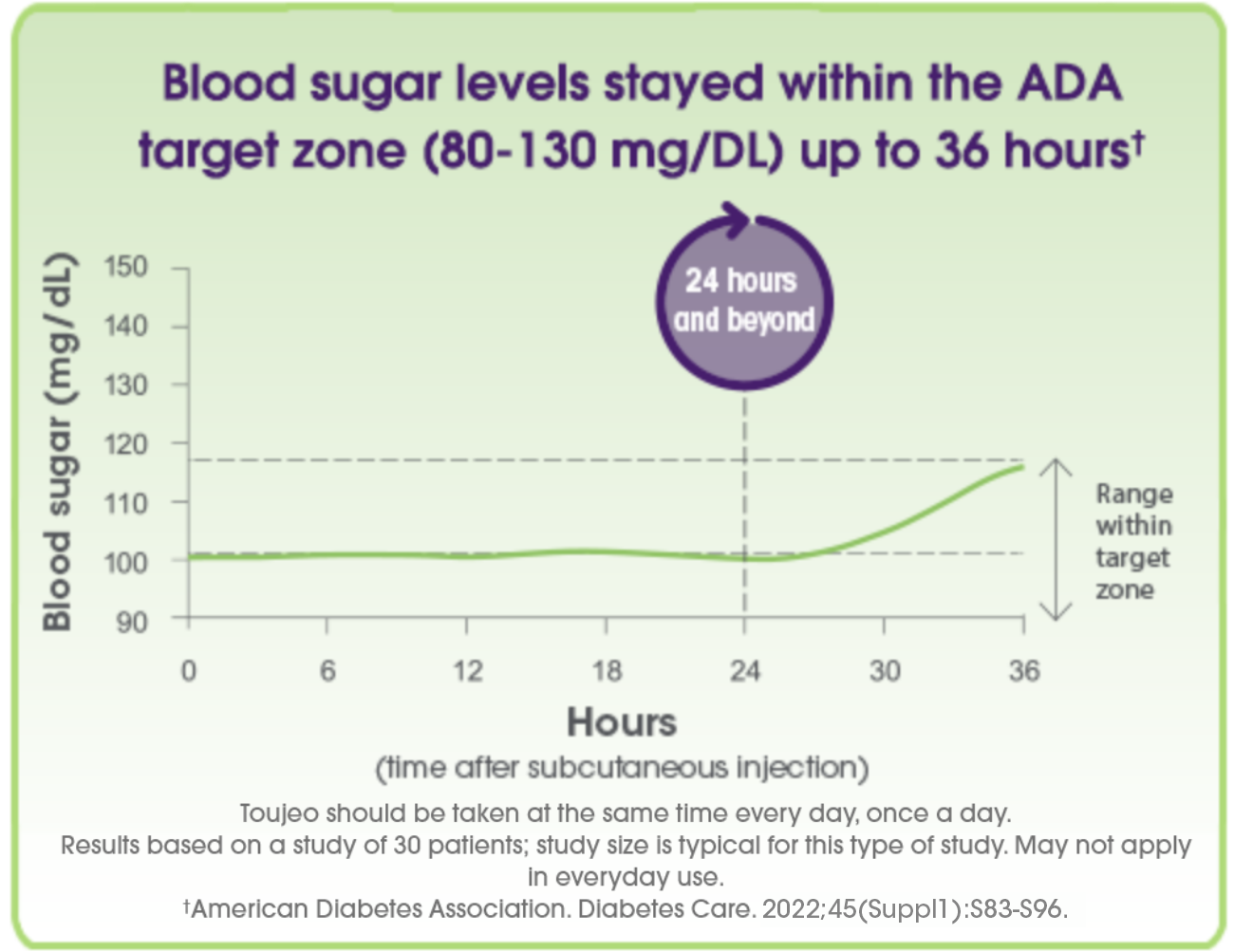 Blood sugar levels stayed within the ADA target zone (80-130 mg/DL) up to 36 hours†

24 hours and beyond

Blood sugar (mg/dL)

150
140
130
120
110
100
90

Range within target zone

0
6
12
18
24
30
36

Hours

(time after subcutaneous injection)

Toujeo should be taken at the same time every day, once a day.
Results based on a study of 30 patients; study size is typical for this type of study. May not apply in everyday use.
†American Diabetes Association. Diabetes Care. 2022;45(Suppl1):S83-S96.